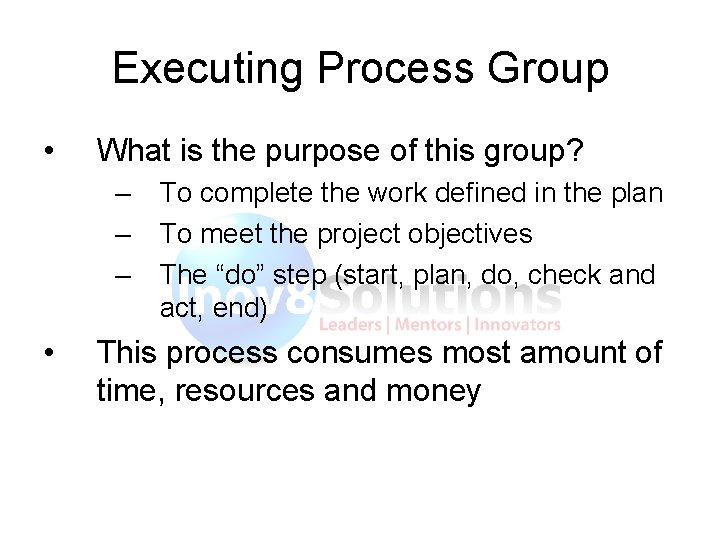 Executing Process Group

• What is the purpose of this group?
– To complete the work defined in the plan
– To meet the project objectives
– The “do” step (start, plan, do, check and act, end)

• This process consumes most amount of time, resources and money

Inov8Solutions
Leaders | Mentors | Innovators